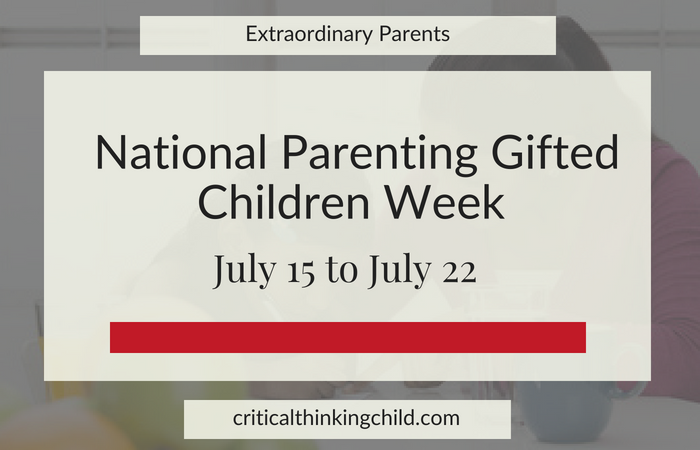 Extraordinary Parents

National Parenting Gifted Children Week

July 15 to July 22

criticalthinkingchild.com